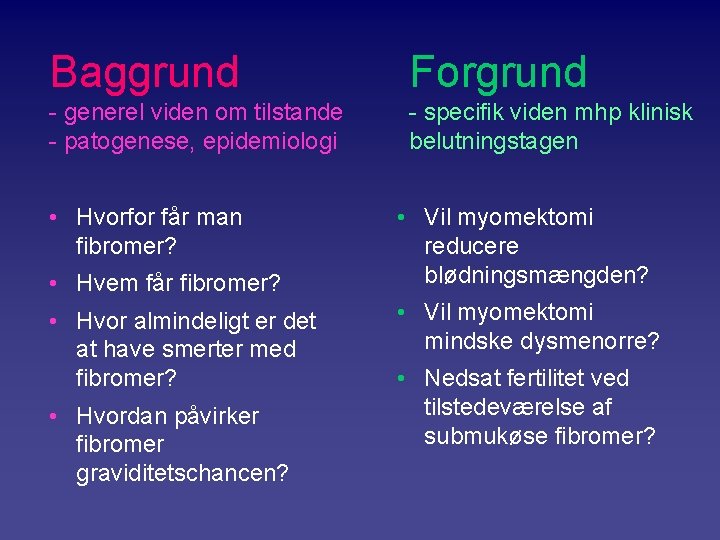 Baggrund
- generel viden om tilstande
- patogenese, epidemiologi

• Hvorfor får man fibromer?
• Hvem får fibromer?
• Hvor almindeligt er det at have smerter med fibromer?
• Hvordan påvirker fibromer graviditetschancen?

Forgrund
- specifik viden mhp klinisk belutningstagen

• Vil myomektomi reducere blødningsmængden?
• Vil myomektomi mindske dysmenorre?
• Nedsat fertilitet ved tilstedeværelse af submukøse fibromer?